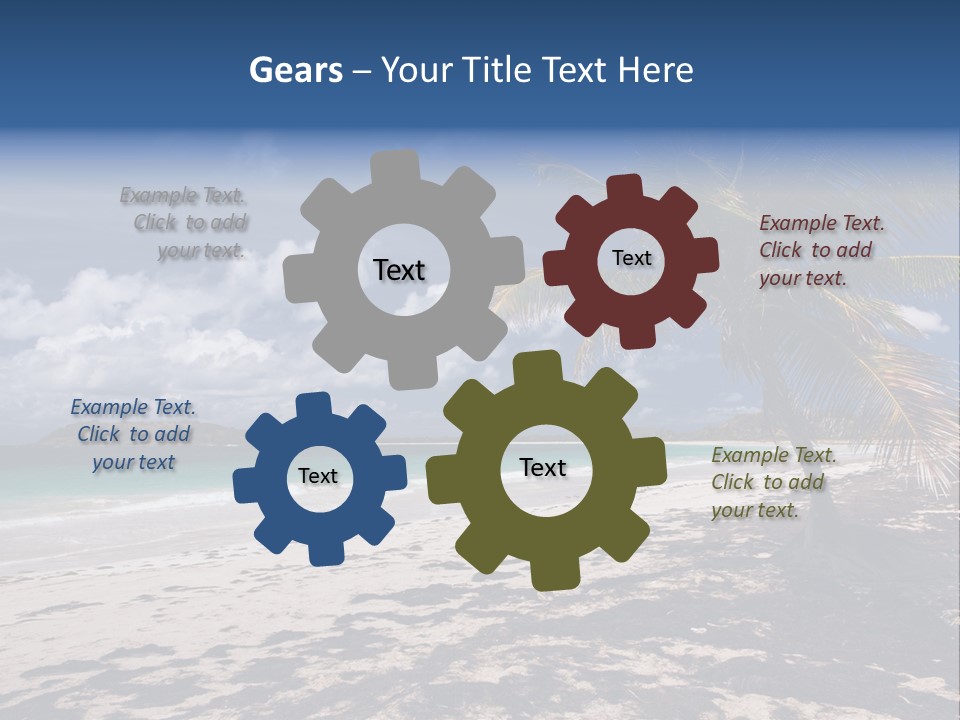 Gears – Your Title Text Here

Example Text. Click to add your text.

Text

Text

Example Text. Click to add your text.

Example Text. Click to add your text

Text

Text

Example Text. Click to add your text.